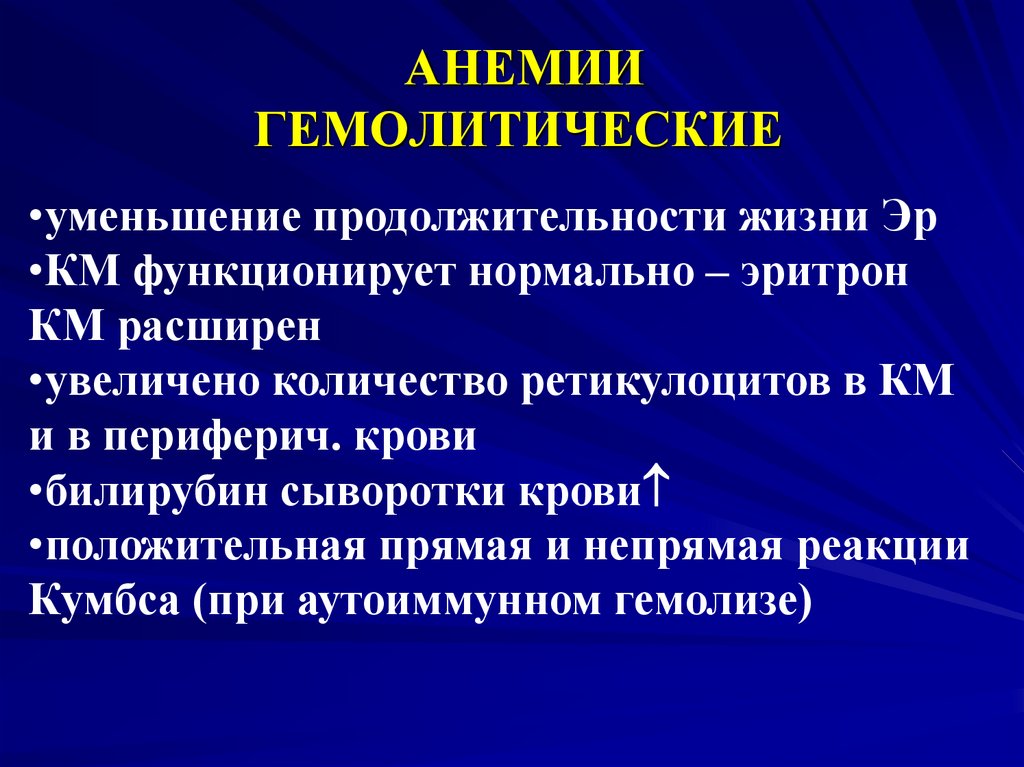 АНЕМИИ
ГЕМОЛИТИЧЕСКИЕ

•уменьшение продолжительности жизни Эр
•КМ функционирует нормально – эритрон КМ расширен
•увеличено количество ретикулоцитов в КМ и в периферич. крови
•билирубин сыворотки крови↑
•положительная прямая и непрямая реакции Кумбса (при аутоиммунном гемолизе)